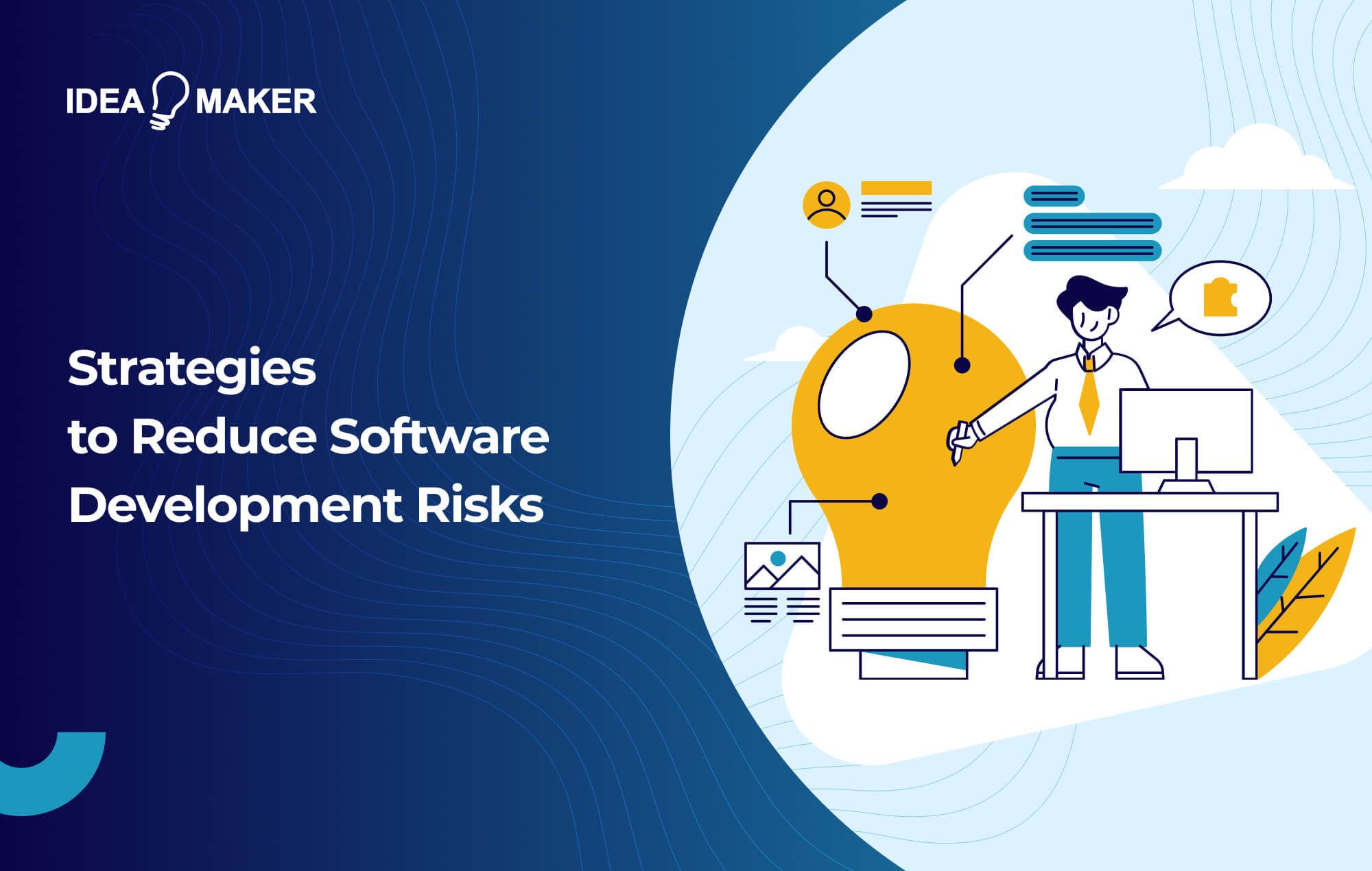 IDEA MAKER

Strategies to Reduce Software Development Risks